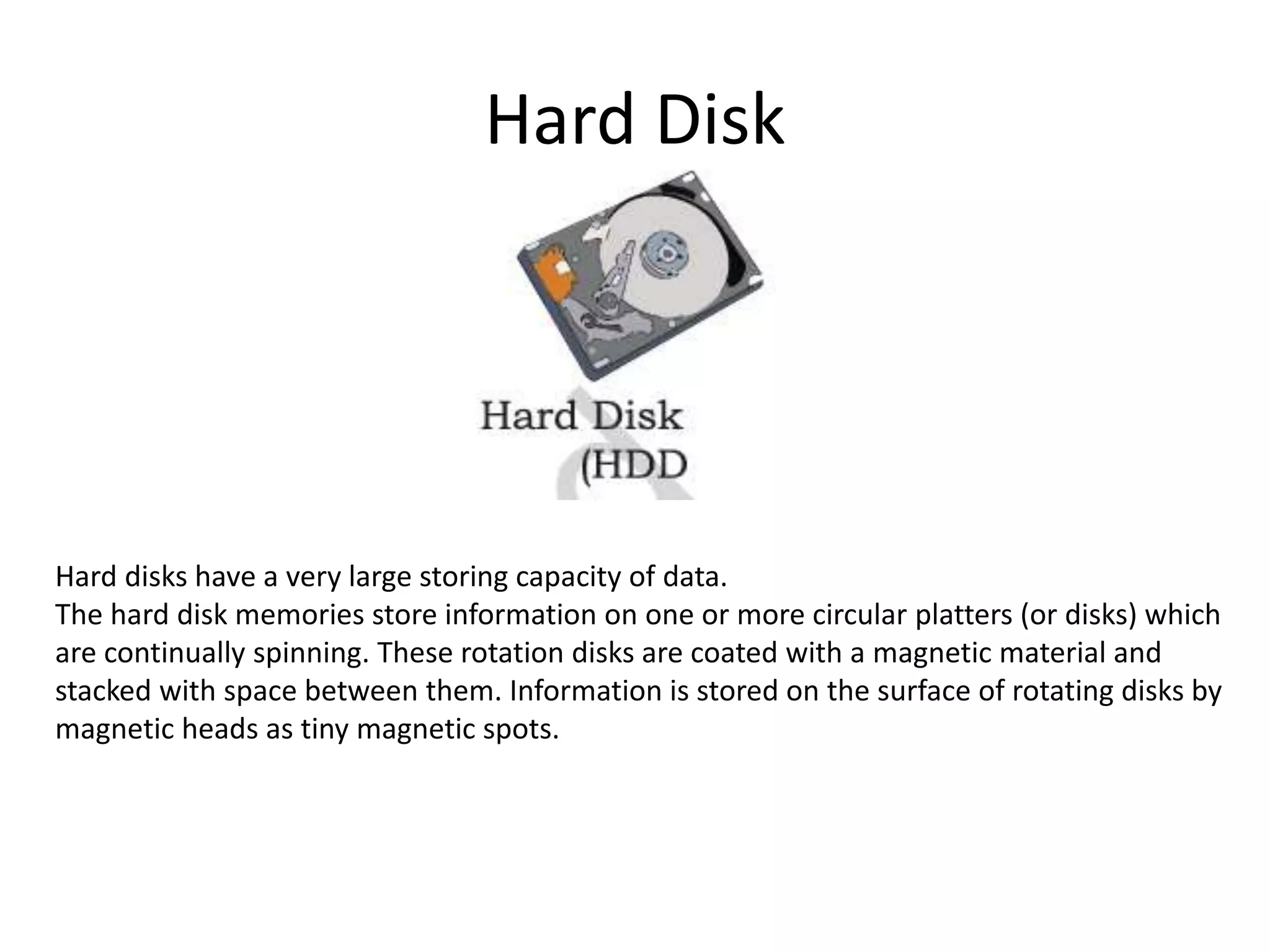 Hard Disk

Hard Disk
(HDD

Hard disks have a very large storing capacity of data.
The hard disk memories store information on one or more circular platters (or disks) which are continually spinning. These rotation disks are coated with a magnetic material and stacked with space between them. Information is stored on the surface of rotating disks by magnetic heads as tiny magnetic spots.